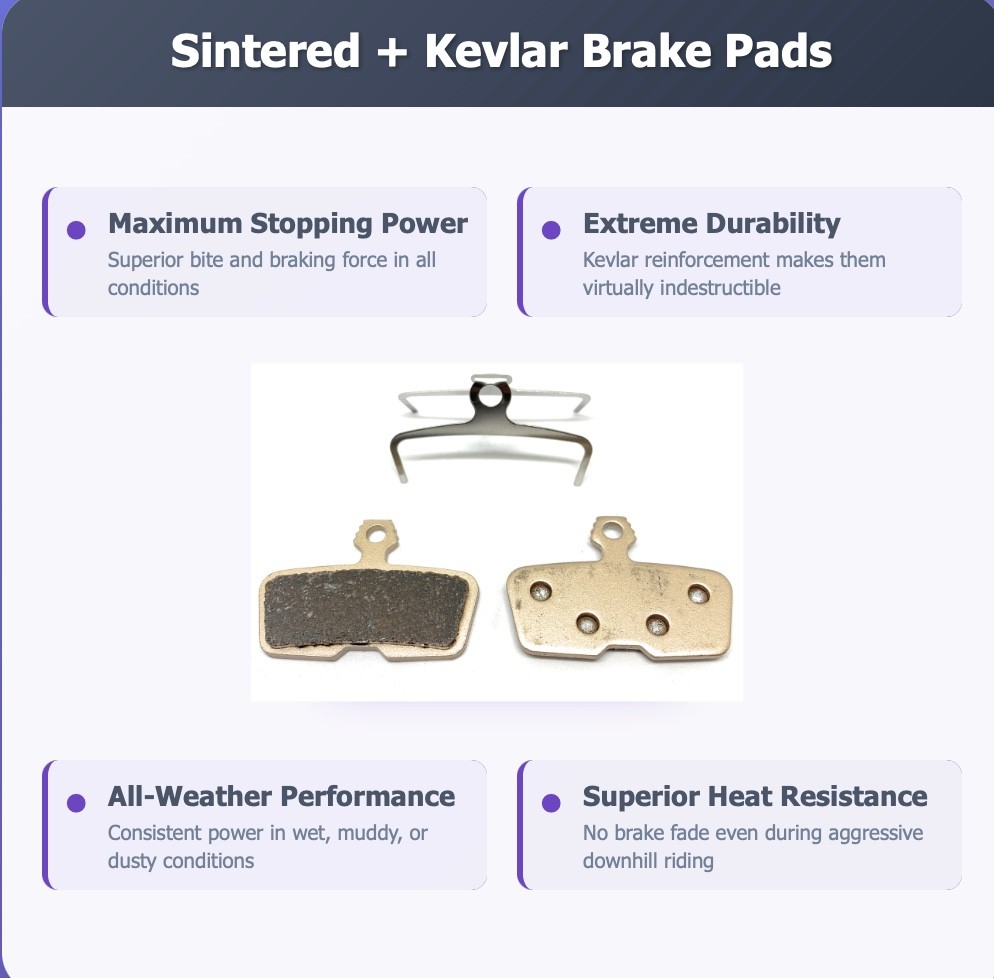 Sintered + Kevlar Brake Pads

Maximum Stopping Power
Superior bite and braking force in all conditions

Extreme Durability
Kevlar reinforcement makes them virtually indestructible

All-Weather Performance
Consistent power in wet, muddy, or dusty conditions

Superior Heat Resistance
No brake fade even during aggressive downhill riding